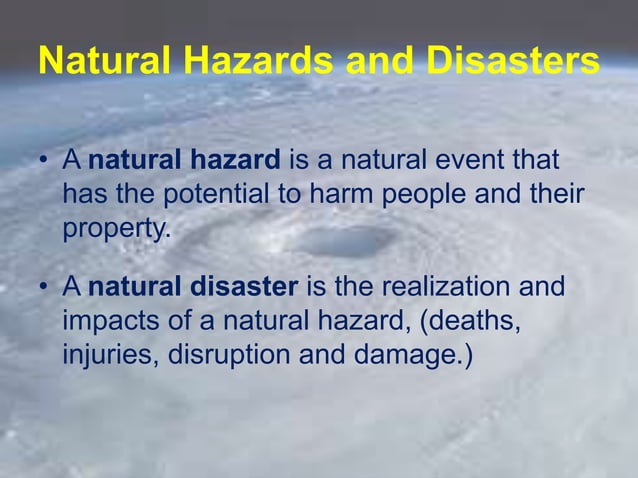 Natural Hazards and Disasters

• A natural hazard is a natural event that has the potential to harm people and their property.

• A natural disaster is the realization and impacts of a natural hazard, (deaths, injuries, disruption and damage.)